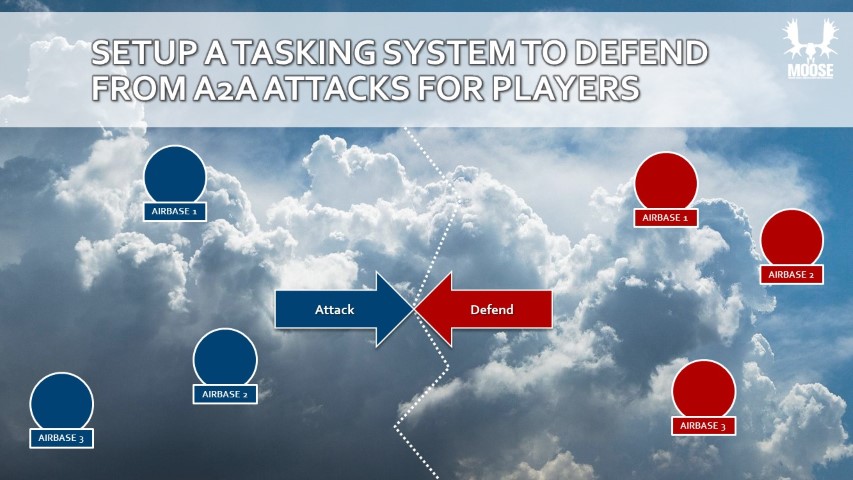 SETUP A TASKING SYSTEM TO DEFEND FROM A2A ATTACKS FOR PLAYERS

MOOSE

AIRBASE 1

AIRBASE 1

AIRBASE 2

Attack

Defend

AIRBASE 2

AIRBASE 3

AIRBASE 3